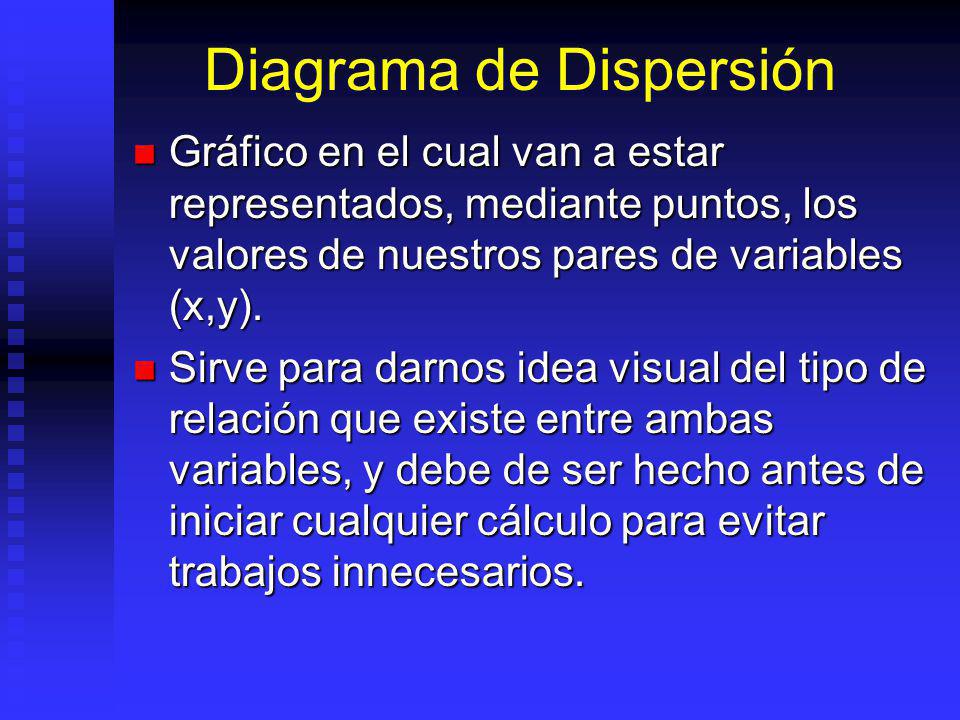 Diagrama de Dispersión

Gráfico en el cual van a estar representados, mediante puntos, los valores de nuestros pares de variables (x,y).

Sirve para darnos idea visual del tipo de relación que existe entre ambas variables, y debe de ser hecho antes de iniciar cualquier cálculo para evitar trabajos innecesarios.